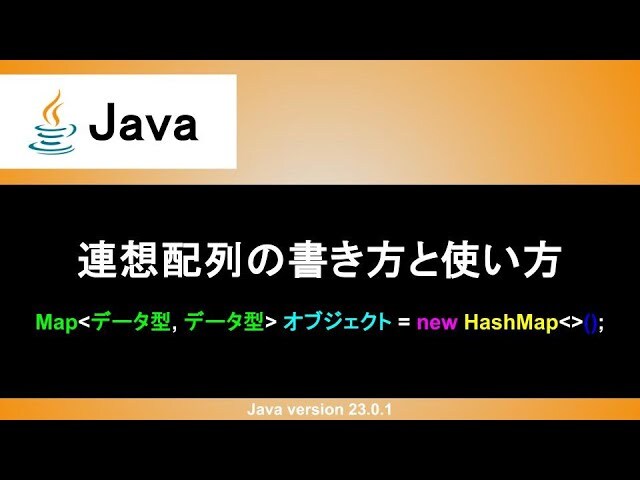 Java

連想配列の書き方と使い方

Map<データ型, データ型> オブジェクト = new HashMap<>();

Java version 23.0.1